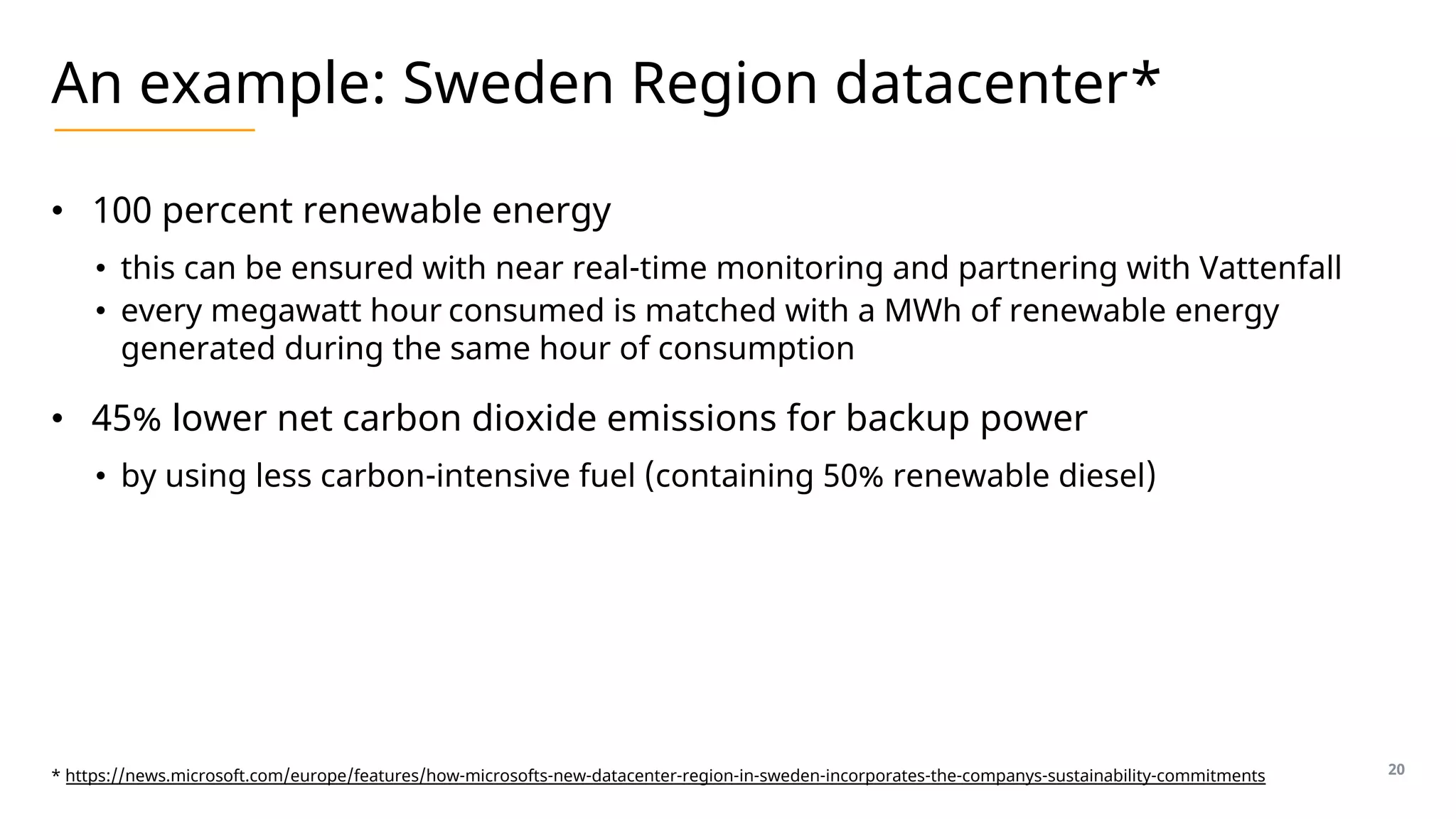 An example: Sweden Region datacenter*

• 100 percent renewable energy

• this can be ensured with near real-time monitoring and partnering with Vattenfall
• every megawatt hour consumed is matched with a MWh of renewable energy generated during the same hour of consumption

• 45% lower net carbon dioxide emissions for backup power

• by using less carbon-intensive fuel (containing 50% renewable diesel)

* https://news.microsoft.com/europe/features/how-microsofts-new-datacenter-region-in-sweden-incorporates-the-companys-sustainability-commitments

20